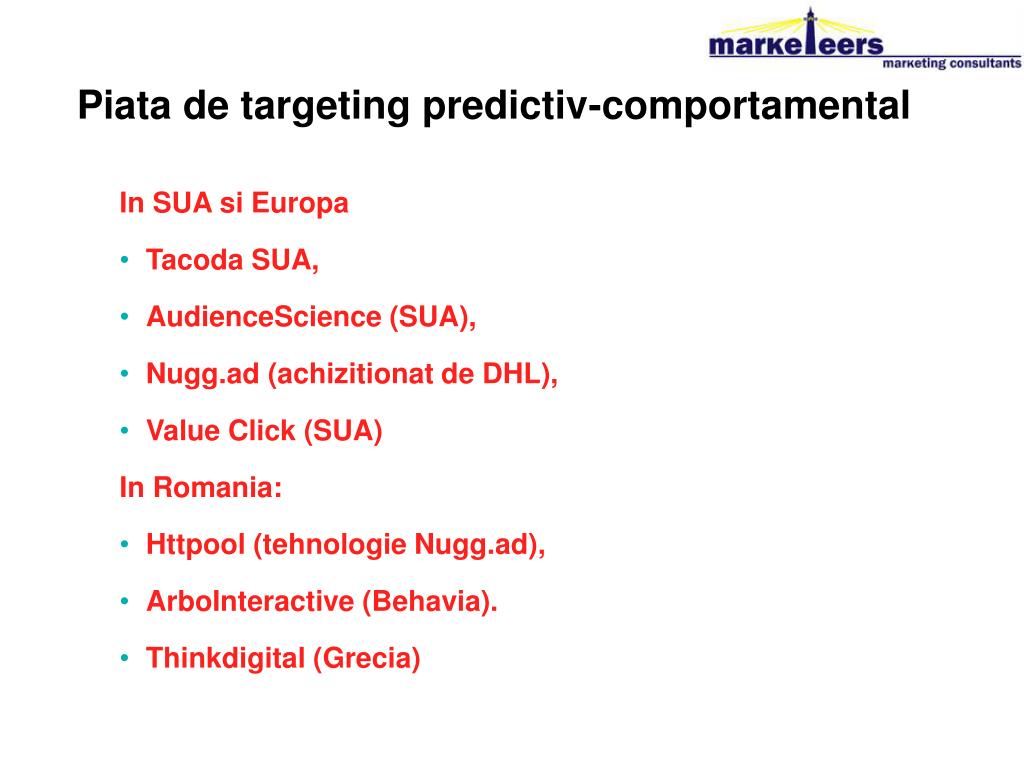 marketeers
marketing consultants

Piata de targeting predictiv-comportamental

In SUA si Europa

• Tacoda SUA,

• AudienceScience (SUA),

• Nugg.ad (achizitionat de DHL),

• Value Click (SUA)

In Romania:

• Httpool (tehnologie Nugg.ad),

• ArboInteractive (Behavia).

• Thinkdigital (Grecia)